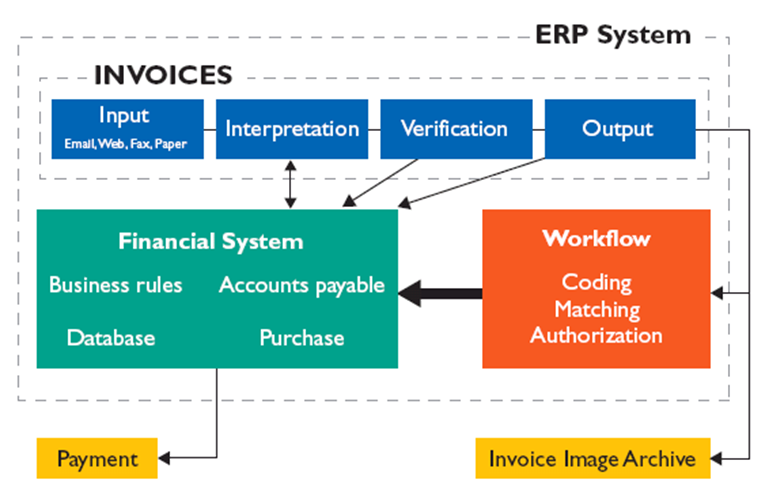 ERP System

INVOICES

Input
Email, Web, Fax, Paper

Interpretation

Verification

Output

Financial System
Business rules
Accounts payable
Database
Purchase

Workflow
Coding
Matching
Authorization

Payment

Invoice Image Archive